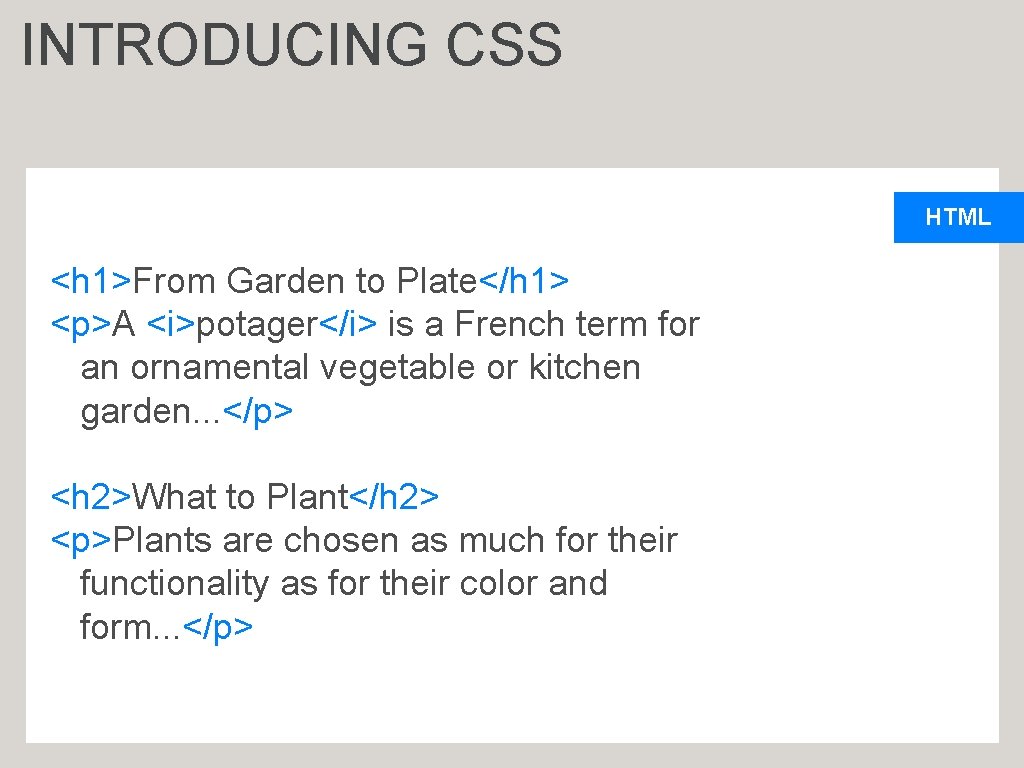 INTRODUCING CSS

HTML

<h1>From Garden to Plate</h1>
<p>A <i>potager</i> is a French term for an ornamental vegetable or kitchen garden...</p>

<h2>What to Plant</h2>
<p>Plants are chosen as much for their functionality as for their color and form...</p>